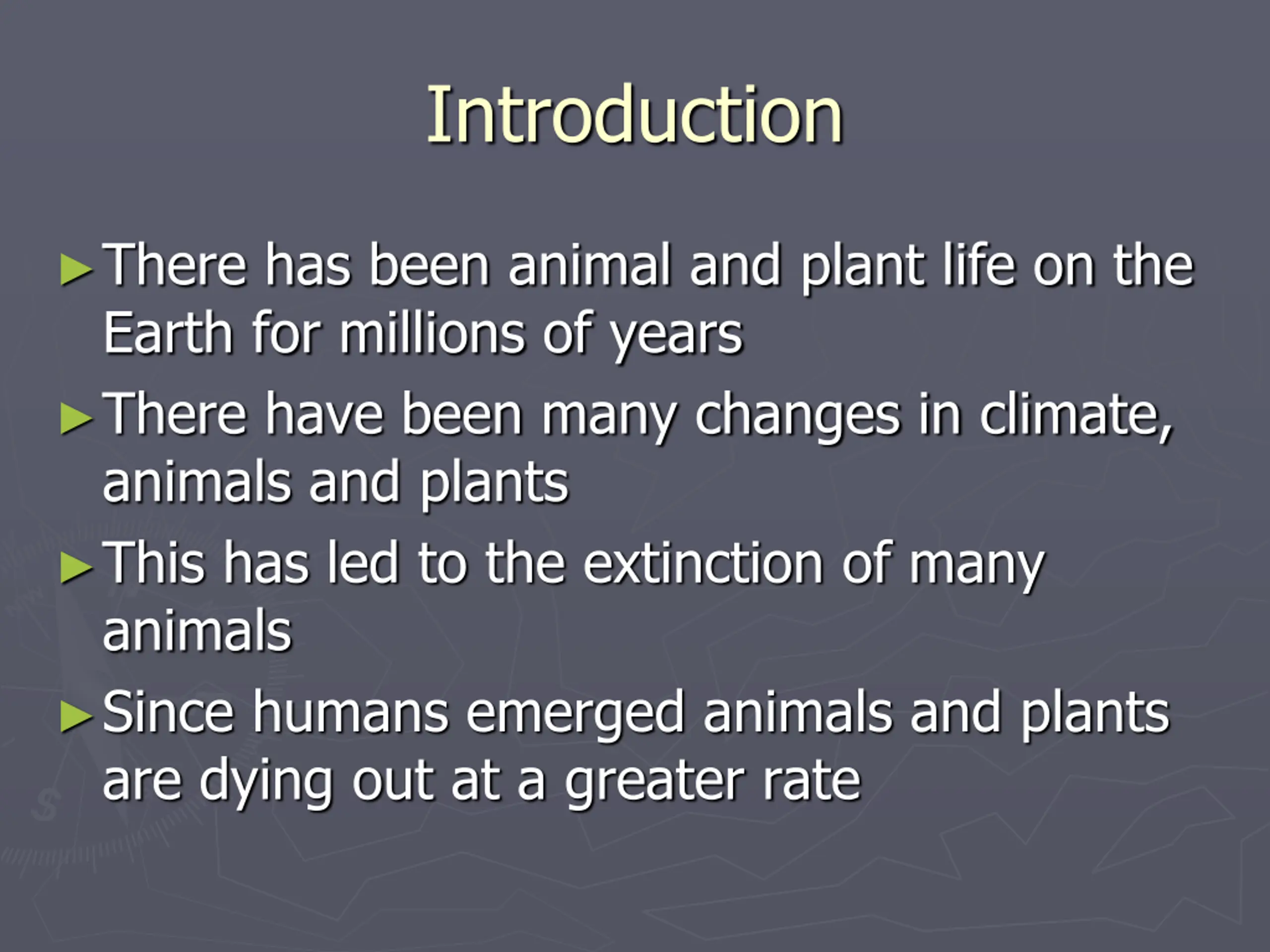 Introduction

► There has been animal and plant life on the Earth for millions of years

► There have been many changes in climate, animals and plants

► This has led to the extinction of many animals

► Since humans emerged animals and plants are dying out at a greater rate